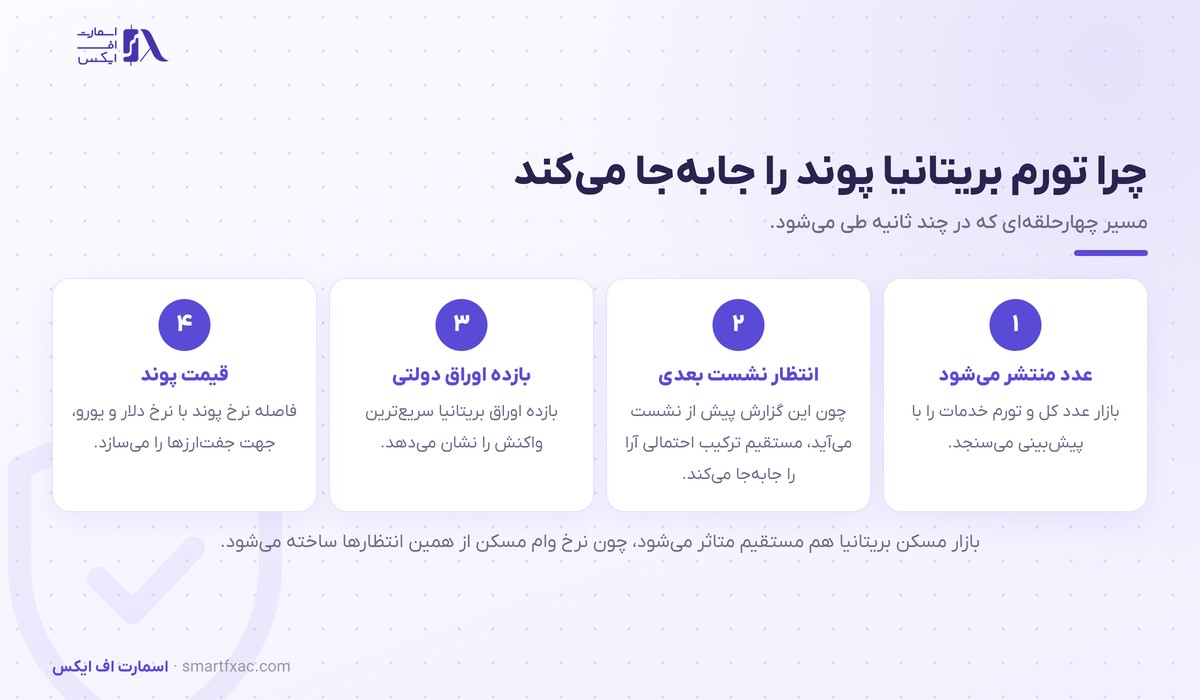 اسمارت
اف
ایکس

چرا تورم بریتانیا پوند را جابه‌جا می‌کند

مسیر چهارحلقه‌ای که در چند ثانیه طی می‌شود.

۱
عدد منتشر می‌شود
بازار عدد کل و تورم خدمات را با پیش‌بینی می‌سنجد.

۲
انتظار نشست بعدی
چون این گزارش پیش از نشست می‌آید، مستقیم ترکیب احتمالی آرا را جابه‌جا می‌کند.

۳
بازده اوراق دولتی
بازده اوراق بریتانیا سریع‌ترین واکنش را نشان می‌دهد.

۴
قیمت پوند
فاصله نرخ پوند با نرخ دلار و یورو، جهت جفت‌ارزها را می‌سازد.

بازار مسکن بریتانیا هم مستقیم متاثر می‌شود، چون نرخ وام مسکن از همین انتظارها ساخته می‌شود.

اسمارت اف ایکس · smartfxac.com